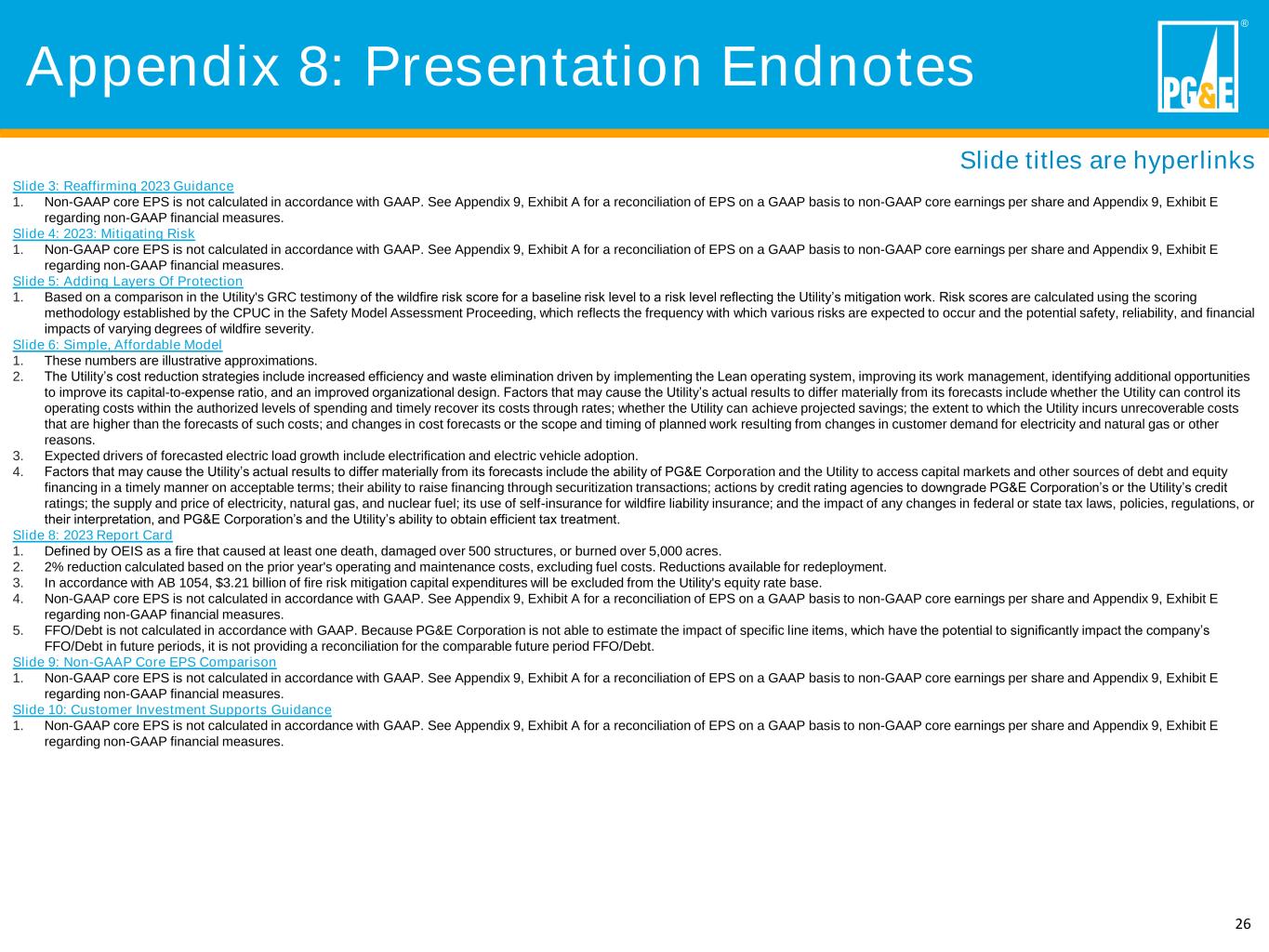 Appendix 8: Presentation Endnotes

PG&E ®

Slide titles are hyperlinks

Slide 3: Reaffirming 2023 Guidance
1. Non-GAAP core EPS is not calculated in accordance with GAAP. See Appendix 9, Exhibit A for a reconciliation of EPS on a GAAP basis to non-GAAP core earnings per share and Appendix 9, Exhibit E regarding non-GAAP financial measures.
Slide 4: 2023: Mitigating Risk
1. Non-GAAP core EPS is not calculated in accordance with GAAP. See Appendix 9, Exhibit A for a reconciliation of EPS on a GAAP basis to non-GAAP core earnings per share and Appendix 9, Exhibit E regarding non-GAAP financial measures.
Slide 5: Adding Layers Of Protection
1. Based on a comparison in the Utility's GRC testimony of the wildfire risk score for a baseline risk level to a risk level reflecting the Utility's mitigation work. Risk scores are calculated using the scoring methodology established by the CPUC in the Safety Model Assessment Proceeding, which reflects the frequency with which various risks are expected to occur and the potential safety, reliability, and financial impacts of varying degrees of wildfire severity.
Slide 6: Simple, Affordable Model
1. These numbers are illustrative approximations.
2. The Utility's cost reduction strategies include increased efficiency and waste elimination driven by implementing the Lean operating system, improving its work management, identifying additional opportunities to improve its capital-to-expense ratio, and an improved organizational design. Factors that may cause the Utility's actual results to differ materially from its forecasts include whether the Utility can control its operating costs within the authorized levels of spending and timely recover its costs through rates; whether the Utility can achieve projected savings; the extent to which the Utility incurs unrecoverable costs that are higher than the forecasts of such costs; and changes in cost forecasts or the scope and timing of planned work resulting from changes in customer demand for electricity and natural gas or other reasons.
3. Expected drivers of forecasted electric load growth include electrification and electric vehicle adoption.
4. Factors that may cause the Utility's actual results to differ materially from its forecasts include the ability of PG&E Corporation and the Utility to access capital markets and other sources of debt and equity financing in a timely manner on acceptable terms; their ability to raise financing through securitization transactions; actions by credit rating agencies to downgrade PG&E Corporation's or the Utility's credit ratings; the supply and price of electricity, natural gas, and nuclear fuel; its use of self-insurance for wildfire liability insurance; and the impact of any changes in federal or state tax laws, policies, regulations, or their interpretation, and PG&E Corporation's and the Utility's ability to obtain efficient tax treatment.
Slide 8: 2023 Report Card
1. Defined by OEIS as a fire that caused at least one death, damaged over 500 structures, or burned over 5,000 acres.
2. 2% reduction calculated based on the prior year's operating and maintenance costs, excluding fuel costs. Reductions available for redeployment.
3. In accordance with AB 1054, $3.21 billion of fire risk mitigation capital expenditures will be excluded from the Utility's equity rate base.
4. Non-GAAP core EPS is not calculated in accordance with GAAP. See Appendix 9, Exhibit A for a reconciliation of EPS on a GAAP basis to non-GAAP core earnings per share and Appendix 9, Exhibit E regarding non-GAAP financial measures.
5. FFO/Debt is not calculated in accordance with GAAP. Because PG&E Corporation is not able to estimate the impact of specific line items, which have the potential to significantly impact the company's FFO/Debt in future periods, it is not providing a reconciliation for the comparable future period FFO/Debt.
Slide 9: Non-GAAP Core EPS Comparison
1. Non-GAAP core EPS is not calculated in accordance with GAAP. See Appendix 9, Exhibit A for a reconciliation of EPS on a GAAP basis to non-GAAP core earnings per share and Appendix 9, Exhibit E regarding non-GAAP financial measures.
Slide 10: Customer Investment Supports Guidance
1. Non-GAAP core EPS is not calculated in accordance with GAAP. See Appendix 9, Exhibit A for a reconciliation of EPS on a GAAP basis to non-GAAP core earnings per share and Appendix 9, Exhibit E regarding non-GAAP financial measures.

26